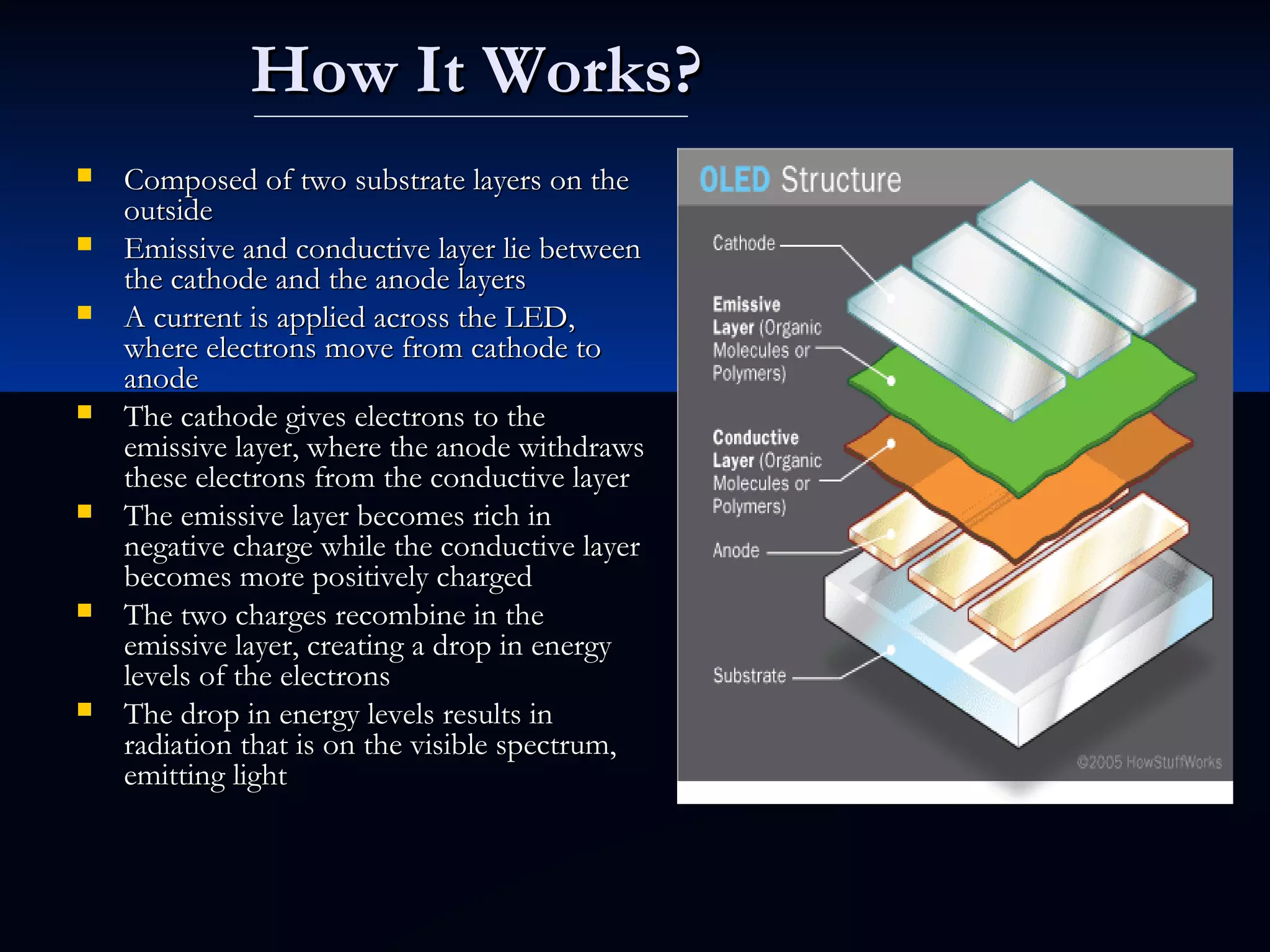 How It Works?

- Composed of two substrate layers on the outside
- Emissive and conductive layer lie between the cathode and the anode layers
- A current is applied across the LED, where electrons move from cathode to anode
- The cathode gives electrons to the emissive layer, where the anode withdraws these electrons from the conductive layer
- The emissive layer becomes rich in negative charge while the conductive layer becomes more positively charged
- The two charges recombine in the emissive layer, creating a drop in energy levels of the electrons
- The drop in energy levels results in radiation that is on the visible spectrum, emitting light

OLED Structure

Cathode

Emissive Layer (Organic Molecules or Polymers)

Conductive Layer (Organic Molecules or Polymers)

Anode

Substrate

©2005 HowStuffWorks